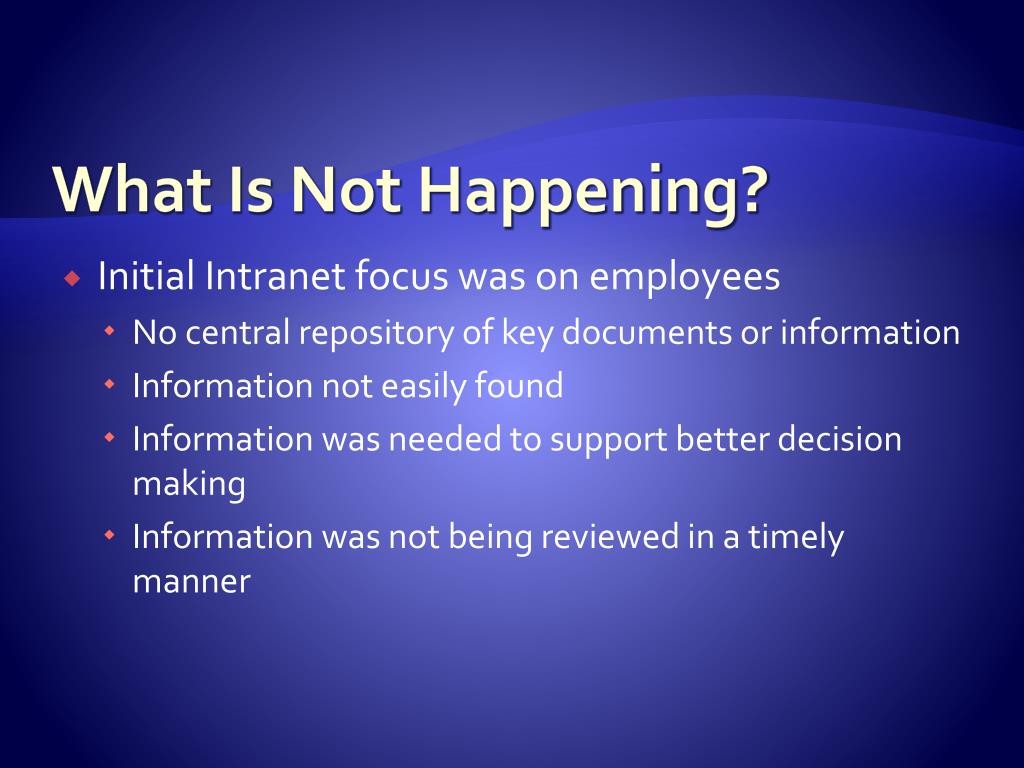 What Is Not Happening?

Initial Intranet focus was on employees

No central repository of key documents or information

Information not easily found

Information was needed to support better decision making

Information was not being reviewed in a timely manner